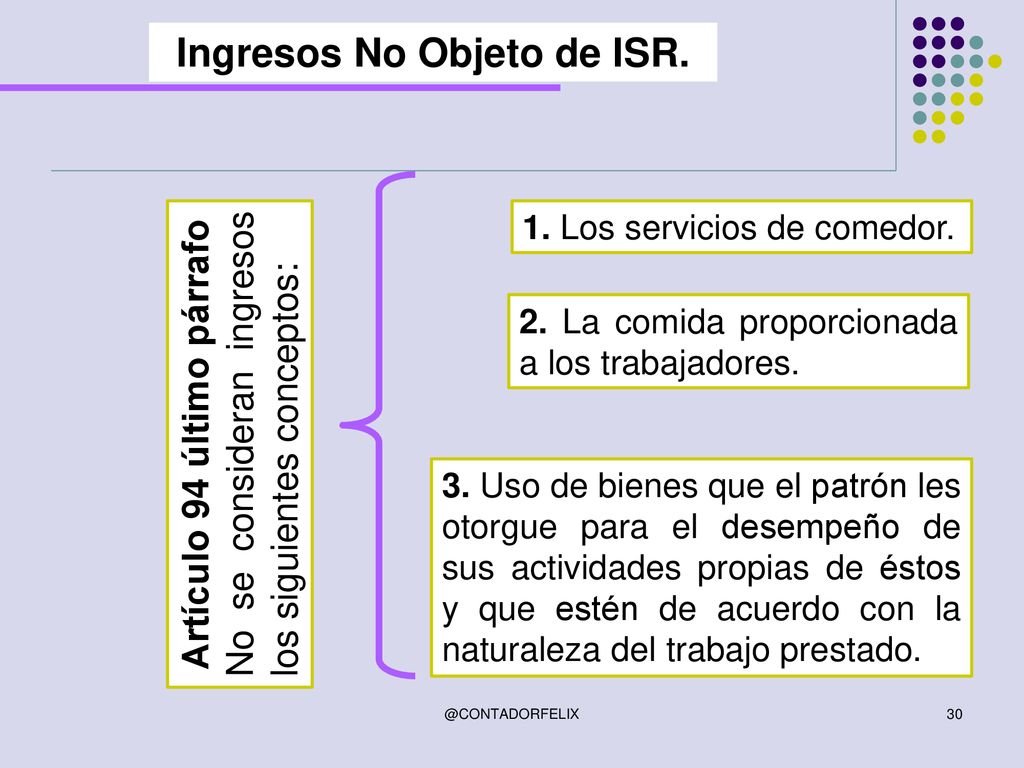 Ingresos No Objeto de ISR.

Artículo 94 último párrafo
No se consideran ingresos los siguientes conceptos:

1. Los servicios de comedor.

2. La comida proporcionada a los trabajadores.

3. Uso de bienes que el patrón les otorgue para el desempeño de sus actividades propias de éstos y que estén de acuerdo con la naturaleza del trabajo prestado.

@CONTADORFELIX

30